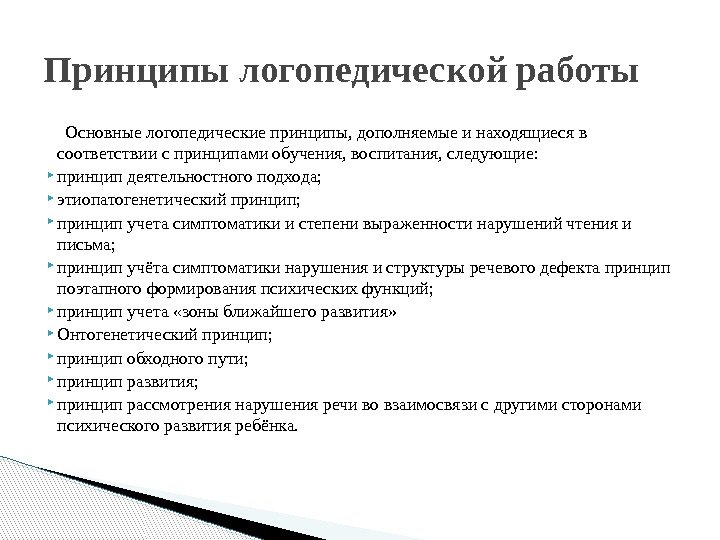 Принципы логопедической работы

Основные логопедические принципы, дополняемые и находящиеся в соответствии с принципами обучения, воспитания, следующие:

принцип деятельностного подхода;

этиопатогенетический принцип;

принцип учета симптоматики и степени выраженности нарушений чтения и письма;

принцип учёта симптоматики нарушения и структуры речевого дефекта принцип поэтапного формирования психических функций;

принцип учета «зоны ближайшего развития»

Онтогенетический принцип;

принцип обходного пути;

принцип развития;

принцип рассмотрения нарушения речи во взаимосвязи с другими сторонами психического развития ребёнка.